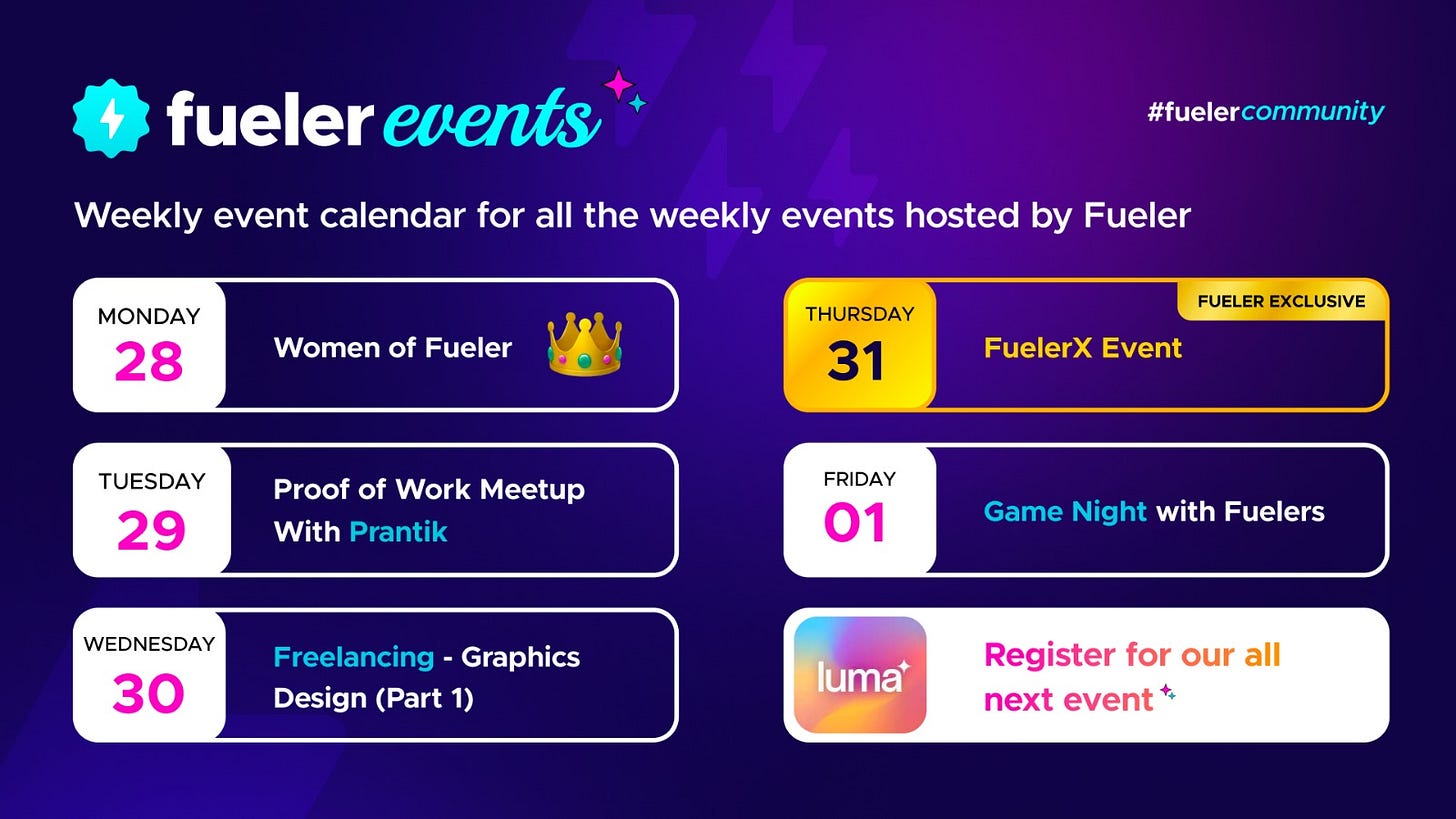 fueler events

#fuelercommunity

Weekly event calendar for all the weekly events hosted by Fueler

MONDAY
28
Women of Fueler

TUESDAY
29
Proof of Work Meetup With Prantik

WEDNESDAY
30
Freelancing - Graphics Design (Part 1)

FUELER EXCLUSIVE
THURSDAY
31
FuelerX Event

FRIDAY
01
Game Night with Fuelers

luma
Register for our all next event